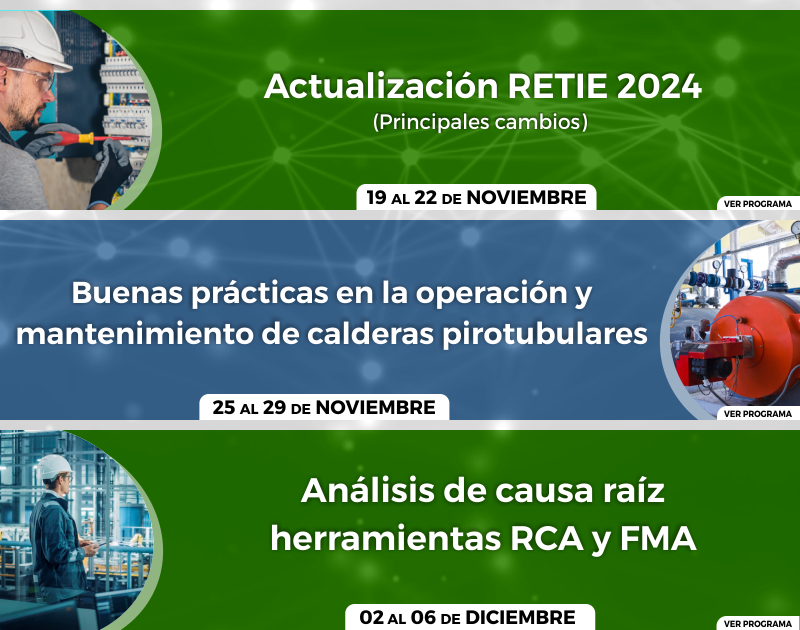 Actualización RETIE 2024
(Principales cambios)

19 AL 22 DE NOVIEMBRE

VER PROGRAMA

Buenas prácticas en la operación y mantenimiento de calderas pirotubulares

25 AL 29 DE NOVIEMBRE

VER PROGRAMA

Análisis de causa raíz herramientas RCA y FMA

02 AL 06 DE DICIEMBRE

VER PROGRAMA